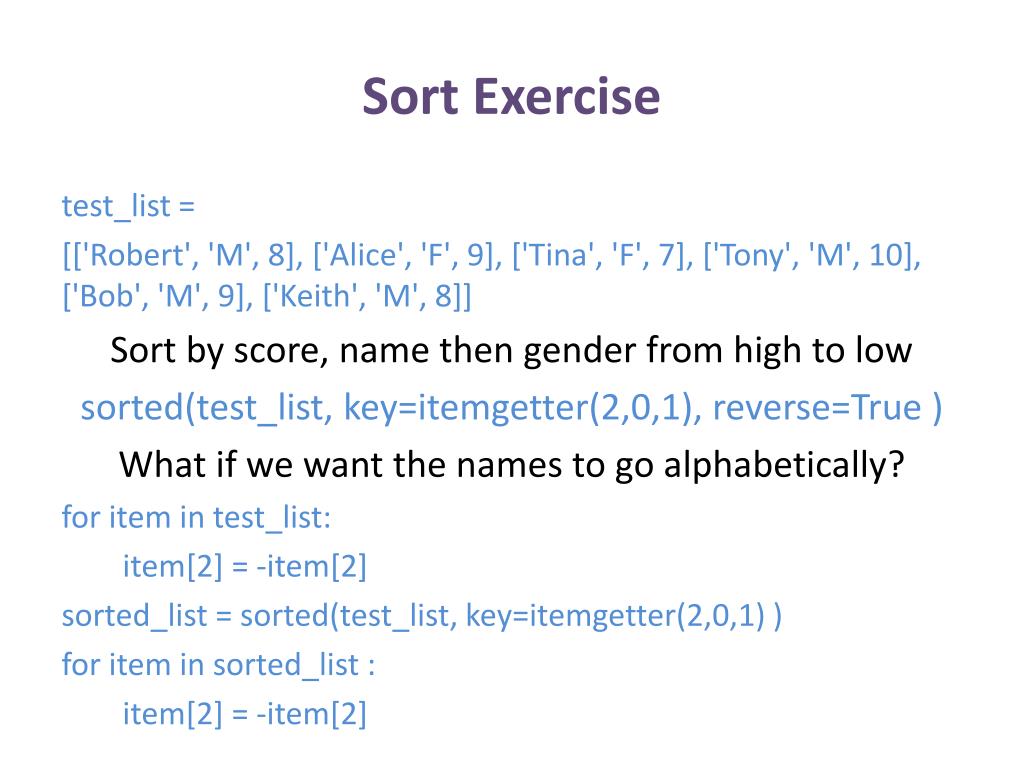 Sort Exercise

test_list =
[['Robert', 'M', 8], ['Alice', 'F', 9], ['Tina', 'F', 7], ['Tony', 'M', 10], ['Bob', 'M', 9], ['Keith', 'M', 8]]

Sort by score, name then gender from high to low

sorted(test_list, key=itemgetter(2,0,1), reverse=True )

What if we want the names to go alphabetically?

for item in test_list:
    item[2] = -item[2]
sorted_list = sorted(test_list, key=itemgetter(2,0,1) )
for item in sorted_list :
    item[2] = -item[2]